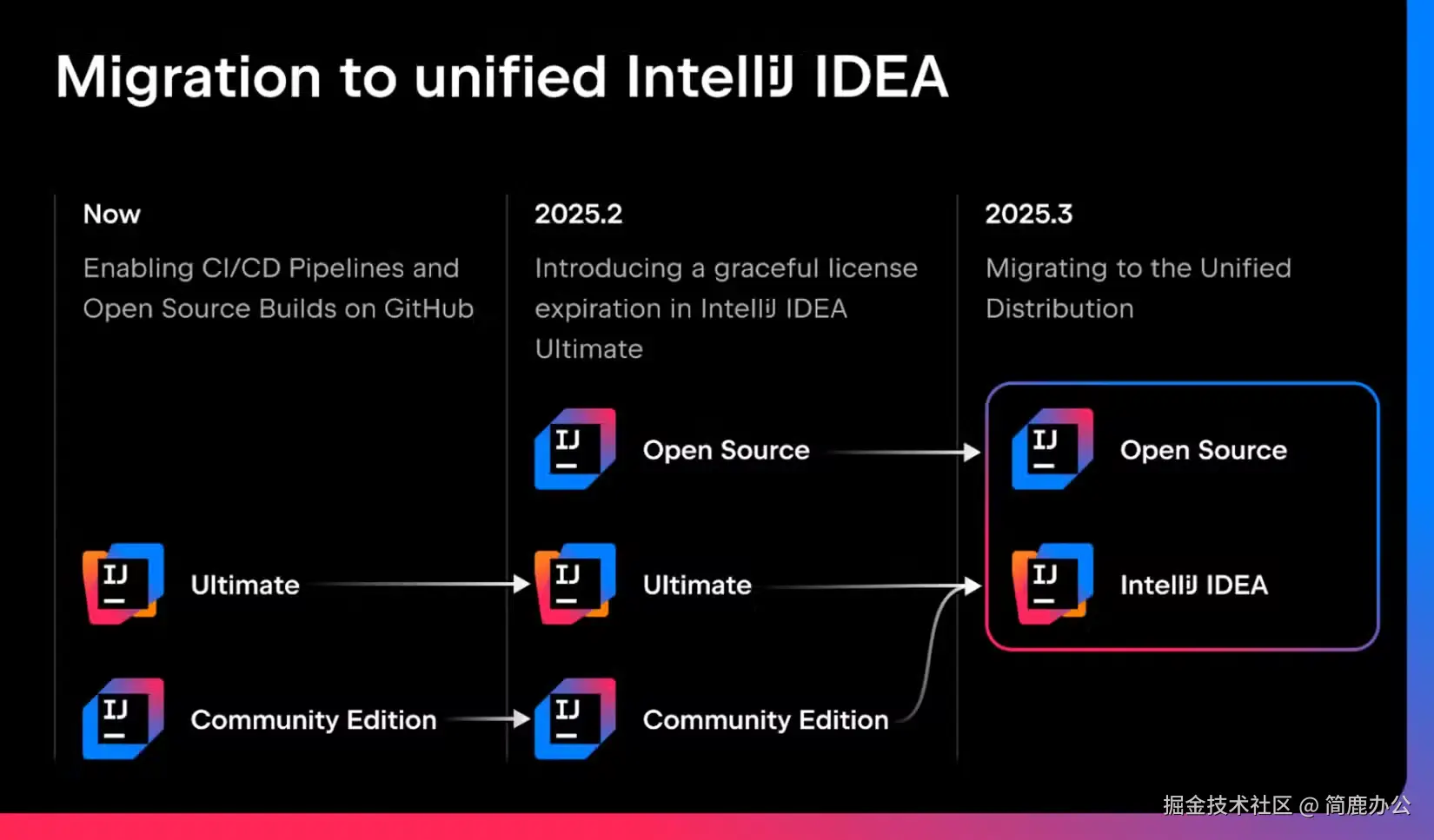 Migration to unified IntelliJ IDEA

Now

Enabling CI/CD Pipelines and Open Source Builds on GitHub

IJ Ultimate

IJ Community Edition

2025.2

Introducing a graceful license expiration in IntelliJ IDEA Ultimate

IJ Open Source

IJ Ultimate

IJ Community Edition

2025.3

Migrating to the Unified Distribution

IJ Open Source

IJ IntelliJ IDEA

掘金技术社区 @ 简鹿办公